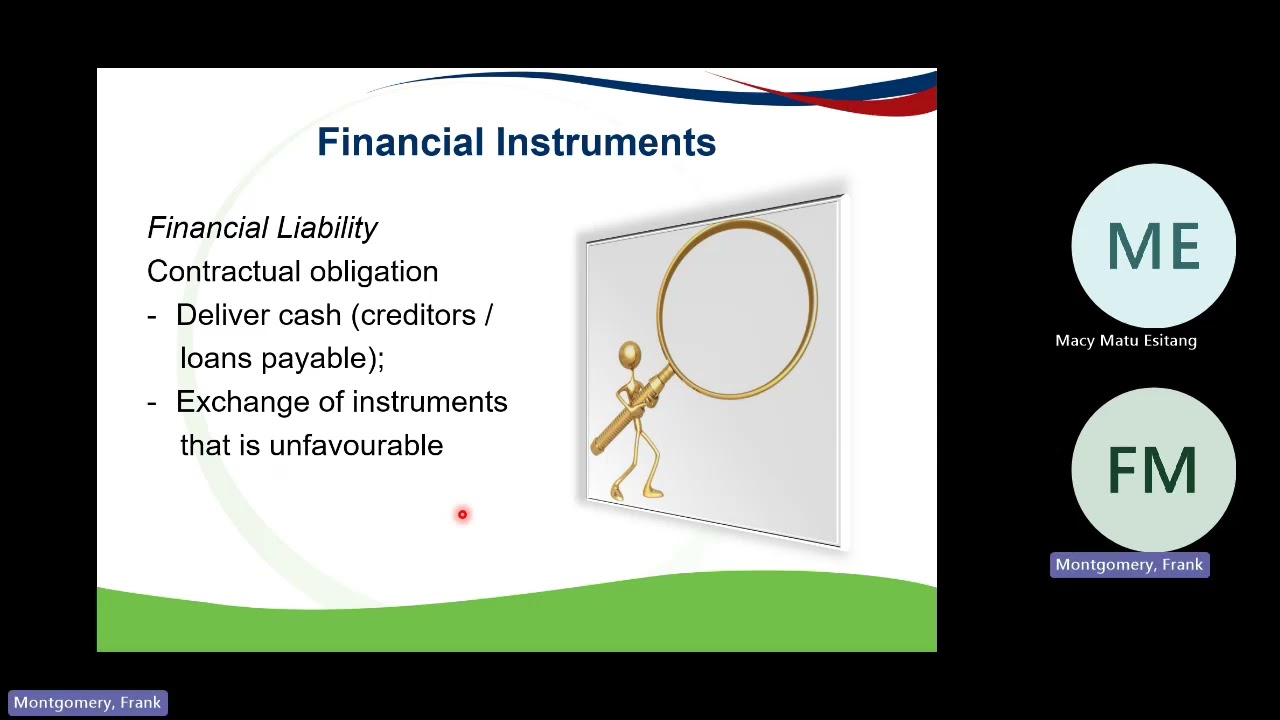 Financial Instruments

Financial Liability
Contractual obligation
- Deliver cash (creditors / loans payable);
- Exchange of instruments that is unfavourable

ME
Macy Matu Esitang

FM
Montgomery, Frank

Montgomery, Frank